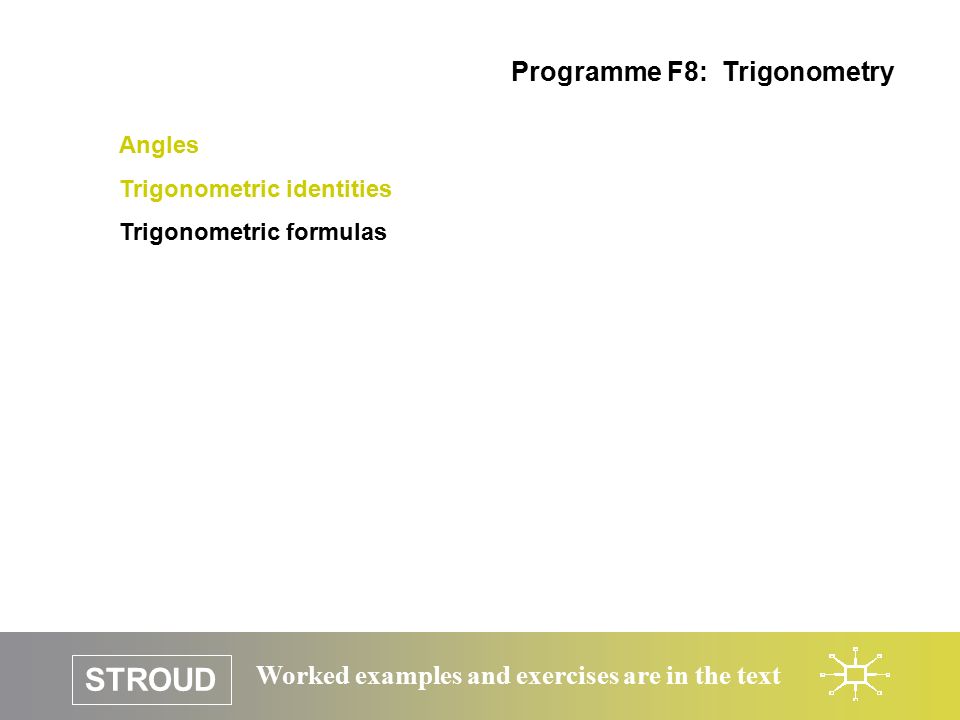 Programme F8: Trigonometry

Angles

Trigonometric identities

Trigonometric formulas

STROUD

Worked examples and exercises are in the text